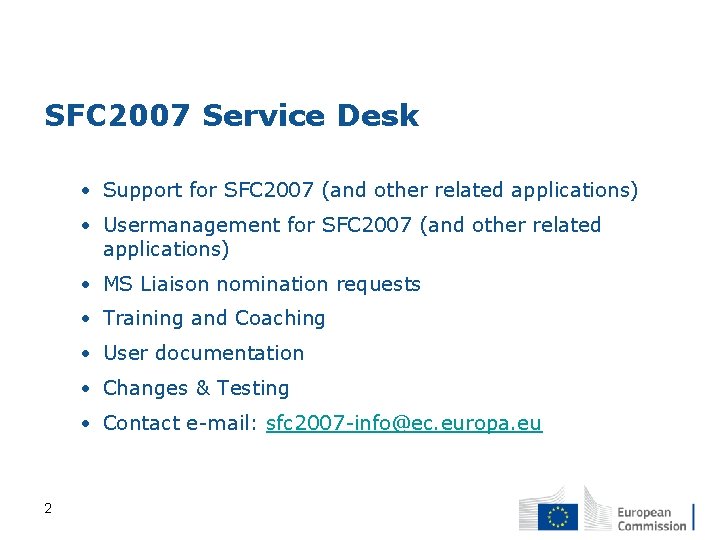 SFC2007 Service Desk

• Support for SFC2007 (and other related applications)
• Usermanagement for SFC2007 (and other related applications)
• MS Liaison nomination requests
• Training and Coaching
• User documentation
• Changes & Testing
• Contact e-mail: sfc2007-info@ec.europa.eu

2

European Commission